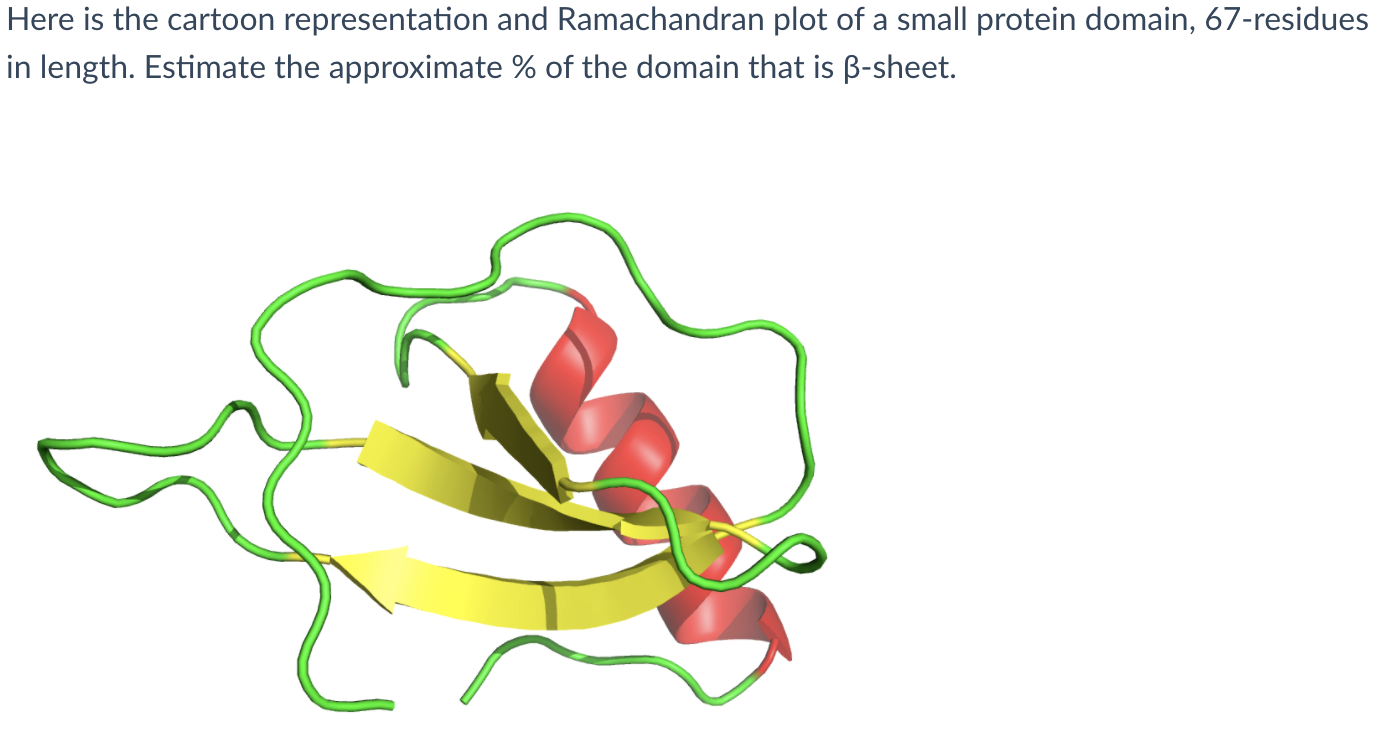 Here is the cartoon representation and Ramachandran plot of a small protein domain, 67-residues in length. Estimate the approximate % of the domain that is β-sheet.